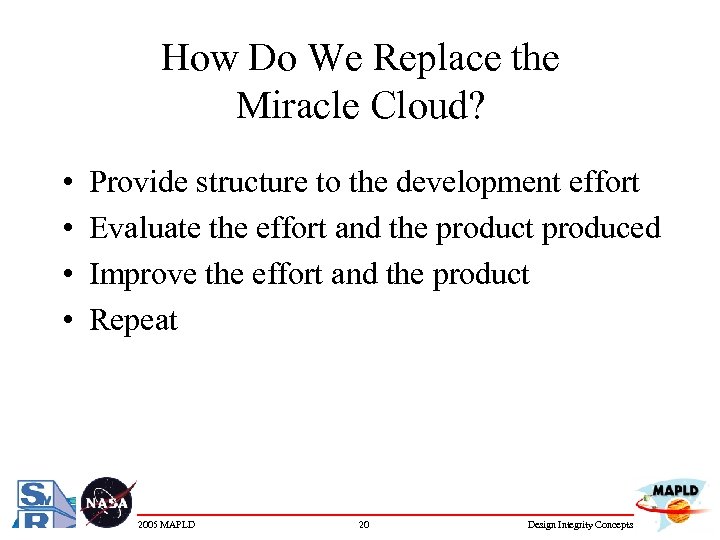 How Do We Replace the Miracle Cloud?

• Provide structure to the development effort
• Evaluate the effort and the product produced
• Improve the effort and the product
• Repeat

NASA

2005 MAPLD

20

Design Integrity Concepts

MAPLD